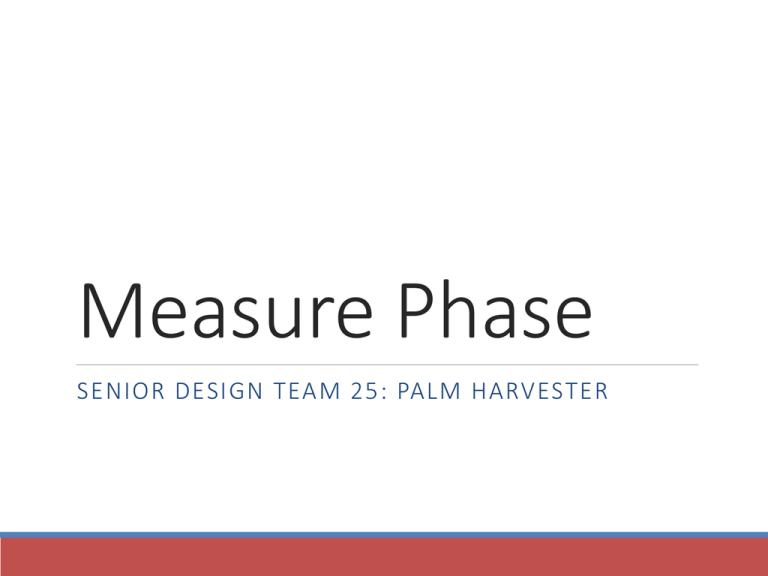 Measure Phase

SENIOR DESIGN TEAM 25: PALM HARVESTER